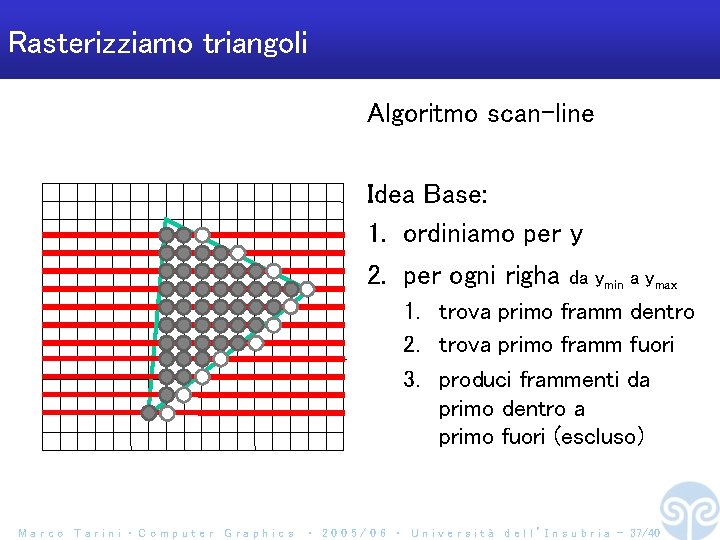 Rasterizziamo triangoli

Algoritmo scan-line

Idea Base:

1. ordiniamo per y
2. per ogni righa da $y_{min}$ a $y_{max}$
   1. trova primo framm dentro
   2. trova primo framm fuori
   3. produci frammenti da primo dentro a primo fuori (escluso)

Marco Tarini · Computer Graphics · 2005/06 · Università dell'Insubria - 37/40